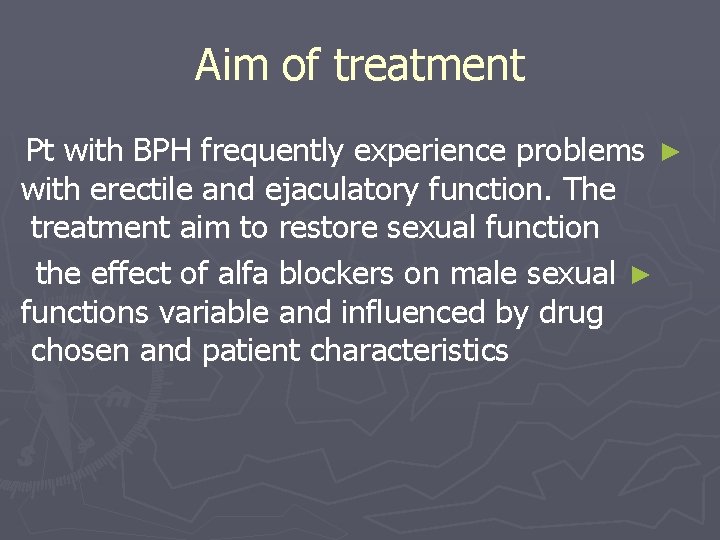 Aim of treatment

► Pt with BPH frequently experience problems with erectile and ejaculatory function. The treatment aim to restore sexual function

► the effect of alfa blockers on male sexual functions variable and influenced by drug chosen and patient characteristics